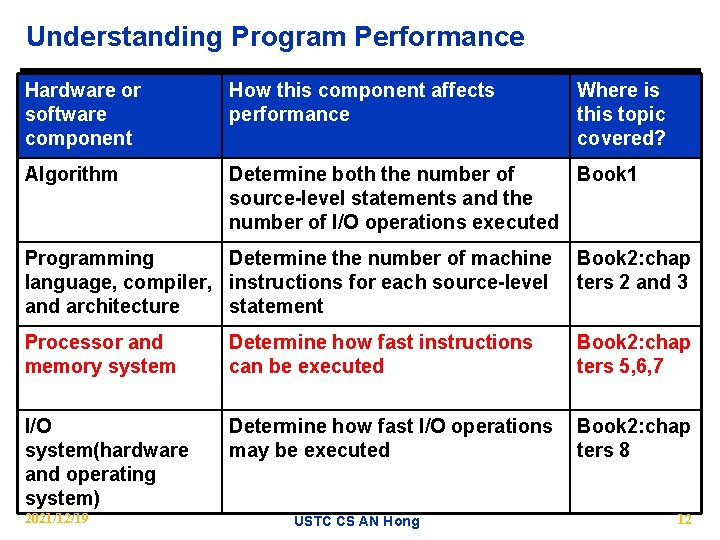 Understanding Program Performance

| Hardware or software component | How this component affects performance | Where is this topic covered? |
|---|---|---|
| Algorithm | Determine both the number of source-level statements and the number of I/O operations executed | Book1 |
| Programming language, compiler, and architecture | Determine the number of machine instructions for each source-level statement | Book2:chapters 2 and 3 |
| Processor and memory system | Determine how fast instructions can be executed | Book2:chapters 5,6,7 |
| I/O system(hardware and operating system) | Determine how fast I/O operations may be executed | Book2:chapters 8 |

2021/12/19
USTC CS AN Hong
12